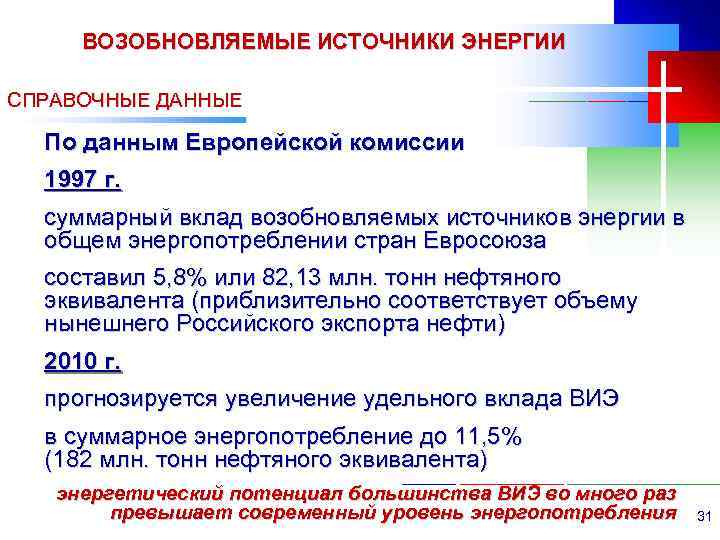 ВОЗОБНОВЛЯЕМЫЕ ИСТОЧНИКИ ЭНЕРГИИ

СПРАВОЧНЫЕ ДАННЫЕ

По данным Европейской комиссии

1997 г.

суммарный вклад возобновляемых источников энергии в общем энергопотреблении стран Евросоюза

составил 5,8% или 82,13 млн. тонн нефтяного эквивалента (приблизительно соответствует объему нынешнего Российского экспорта нефти)

2010 г.

прогнозируется увеличение удельного вклада ВИЭ

в суммарное энергопотребление до 11,5% (182 млн. тонн нефтяного эквивалента)

энергетический потенциал большинства ВИЭ во много раз превышает современный уровень энергопотребления

31